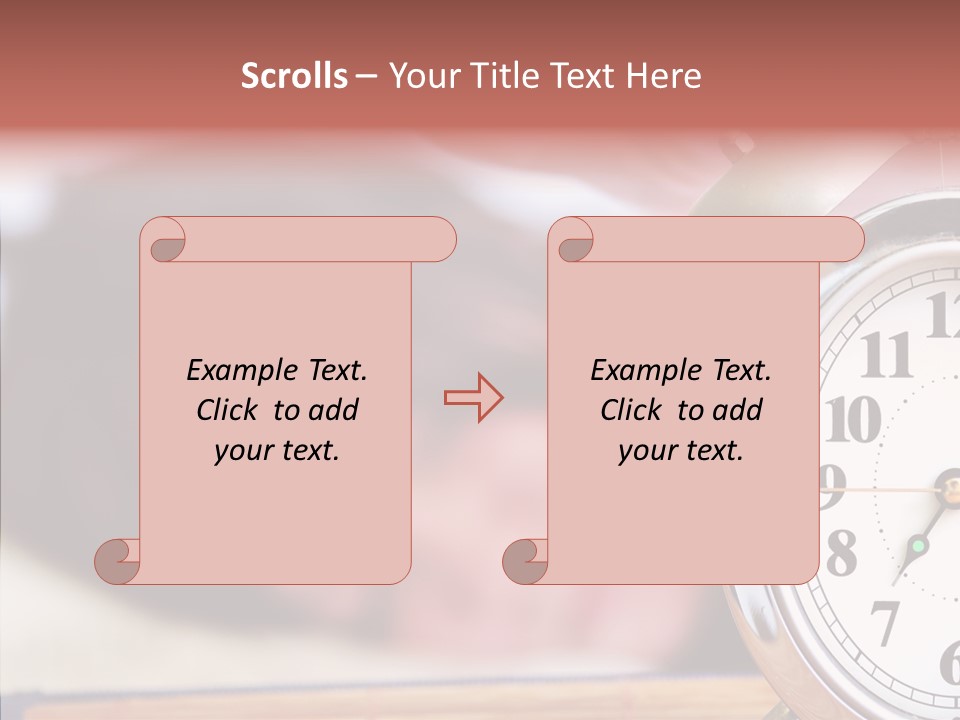 Scrolls – Your Title Text Here

Example Text. Click to add your text.

Example Text. Click to add your text.

12
11
10
9
8
7
6